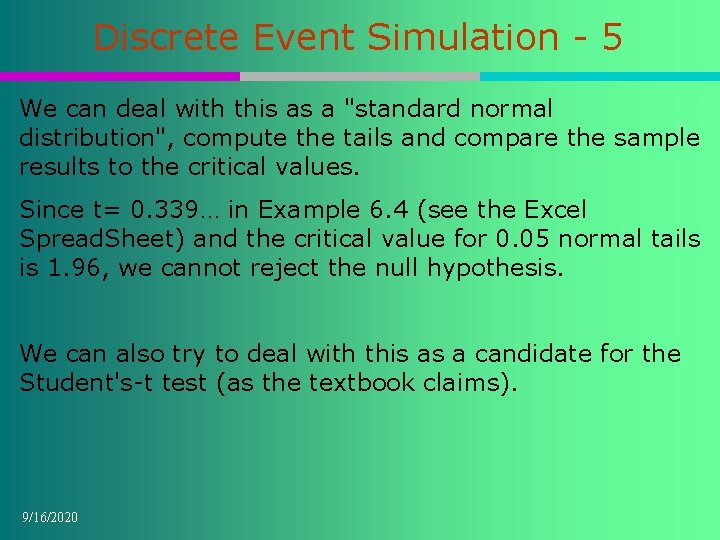 Discrete Event Simulation - 5

We can deal with this as a "standard normal distribution", compute the tails and compare the sample results to the critical values.

Since t= 0.339… in Example 6.4 (see the Excel SpreadSheet) and the critical value for 0.05 normal tails is 1.96, we cannot reject the null hypothesis.

We can also try to deal with this as a candidate for the Student's-t test (as the textbook claims).

9/16/2020